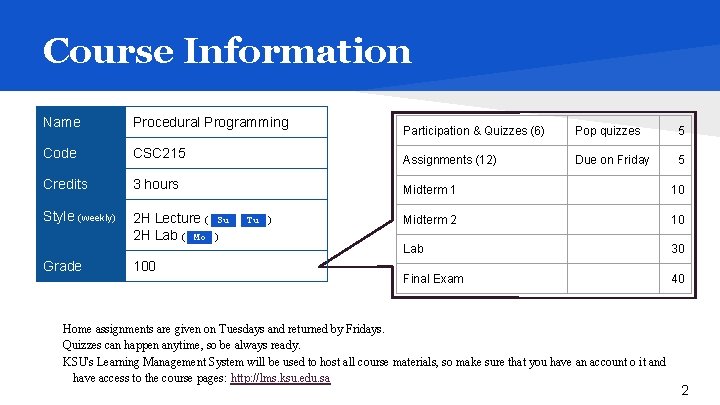 Course Information

| Name | Procedural Programming |
|---|---|
| Code | CSC215 |
| Credits | 3 hours |
| Style (weekly) | 2H Lecture ( Su Tu ) 2H Lab ( Mo ) |
| Grade | 100 |

| Participation & Quizzes (6) | Pop quizzes | 5 |
|---|---|---|
| Assignments (12) | Due on Friday | 5 |
| Midterm 1 | | 10 |
| Midterm 2 | | 10 |
| Lab | | 30 |
| Final Exam | | 40 |

Home assignments are given on Tuesdays and returned by Fridays.
Quizzes can happen anytime, so be always ready.
KSU's Learning Management System will be used to host all course materials, so make sure that you have an account o it and have access to the course pages: http://lms.ksu.edu.sa

2